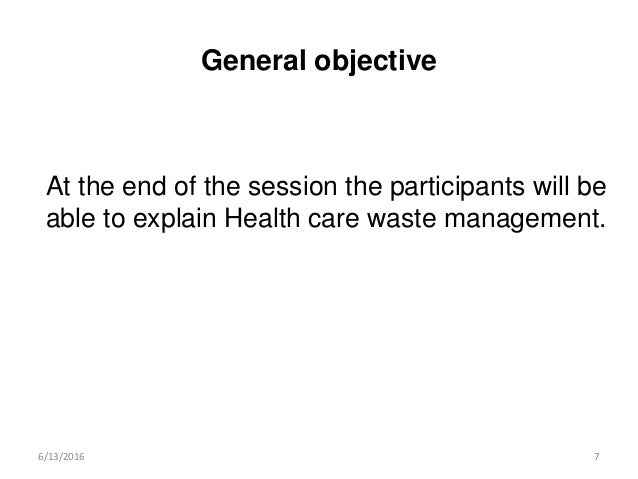 General objective

At the end of the session the participants will be able to explain Health care waste management.

6/13/2016

7